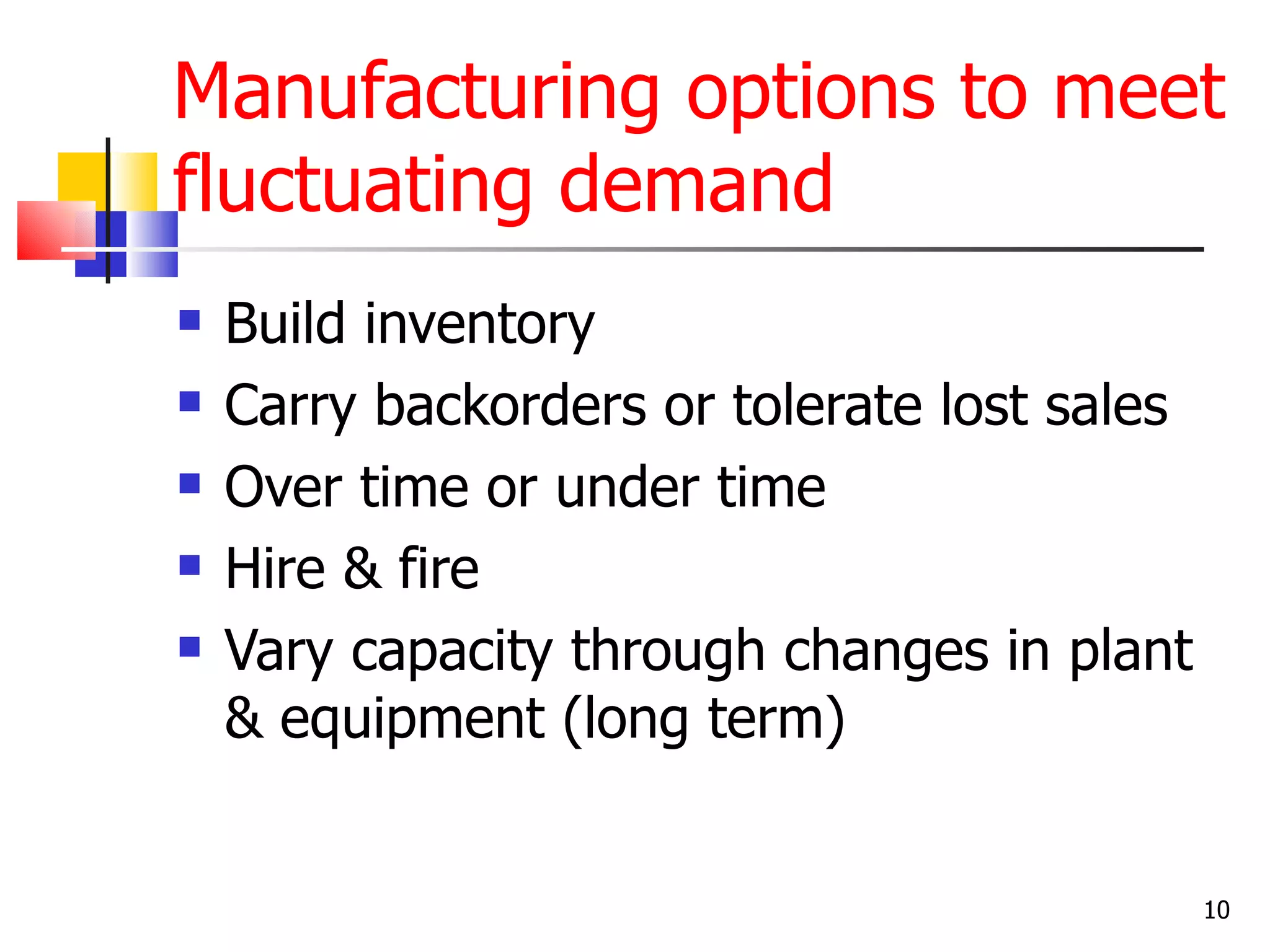 Manufacturing options to meet fluctuating demand

- Build inventory
- Carry backorders or tolerate lost sales
- Over time or under time
- Hire & fire
- Vary capacity through changes in plant & equipment (long term)

10